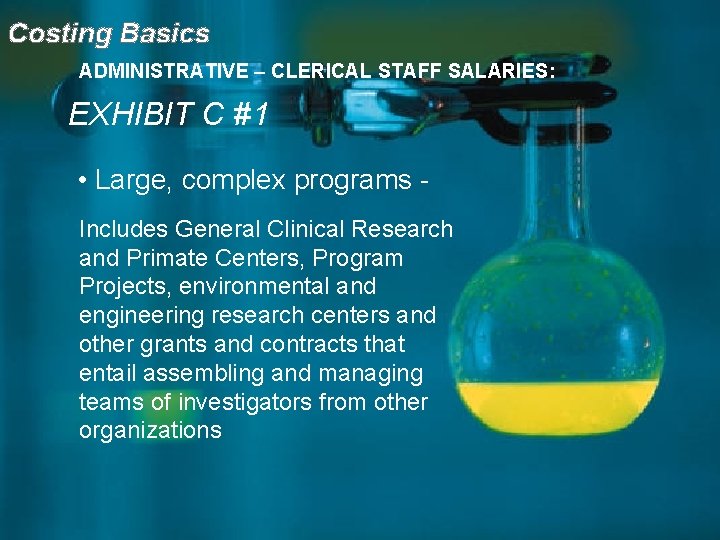 Costing Basics

ADMINISTRATIVE – CLERICAL STAFF SALARIES:

EXHIBIT C #1

• Large, complex programs -

Includes General Clinical Research and Primate Centers, Program Projects, environmental and engineering research centers and other grants and contracts that entail assembling and managing teams of investigators from other organizations